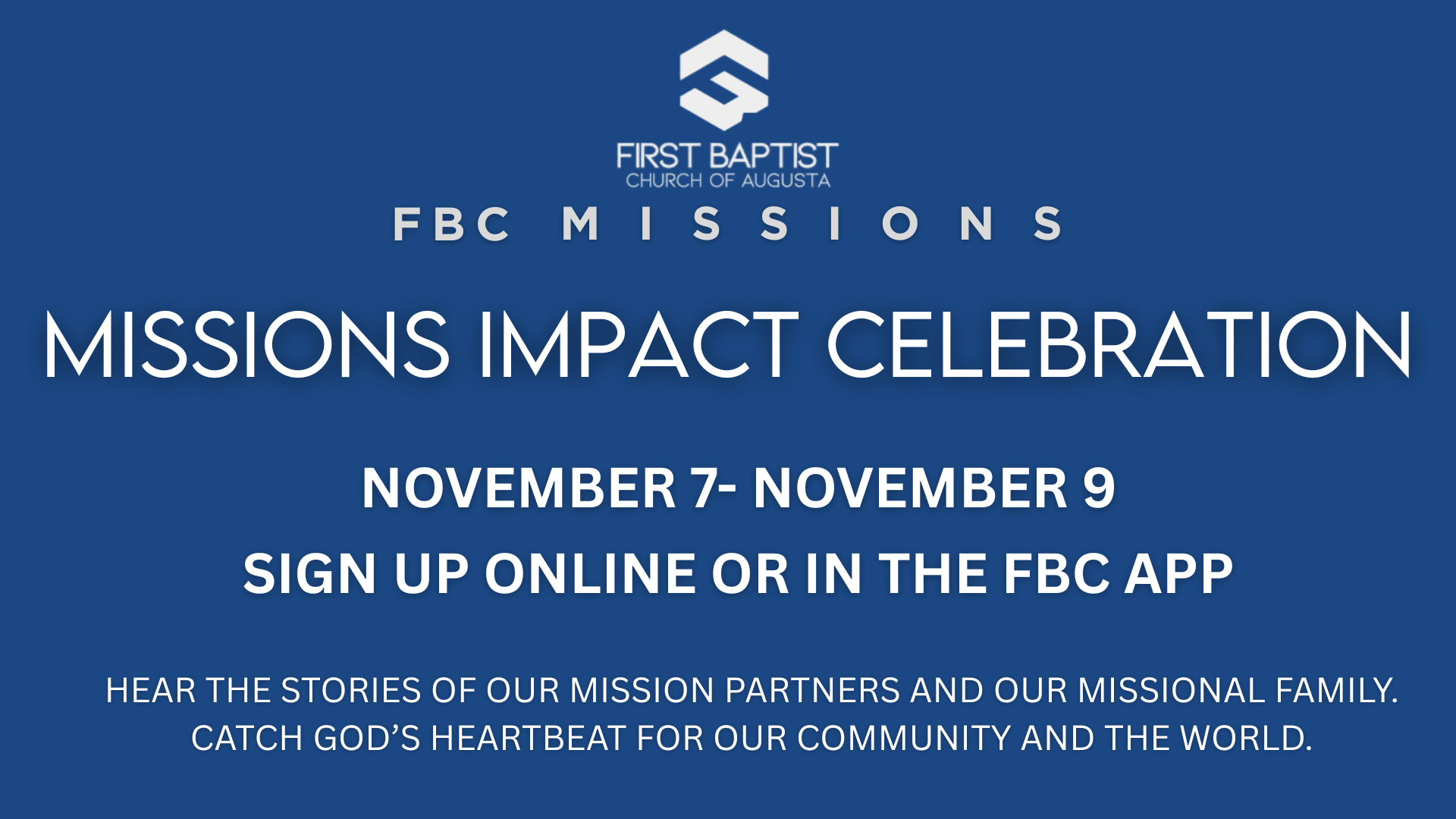 FIRST BAPTIST
CHURCH OF AUGUSTA

FBC MISSIONS

MISSIONS IMPACT CELEBRATION

NOVEMBER 7- NOVEMBER 9

SIGN UP ONLINE OR IN THE FBC APP

HEAR THE STORIES OF OUR MISSION PARTNERS AND OUR MISSIONAL FAMILY. CATCH GOD'S HEARTBEAT FOR OUR COMMUNITY AND THE WORLD.